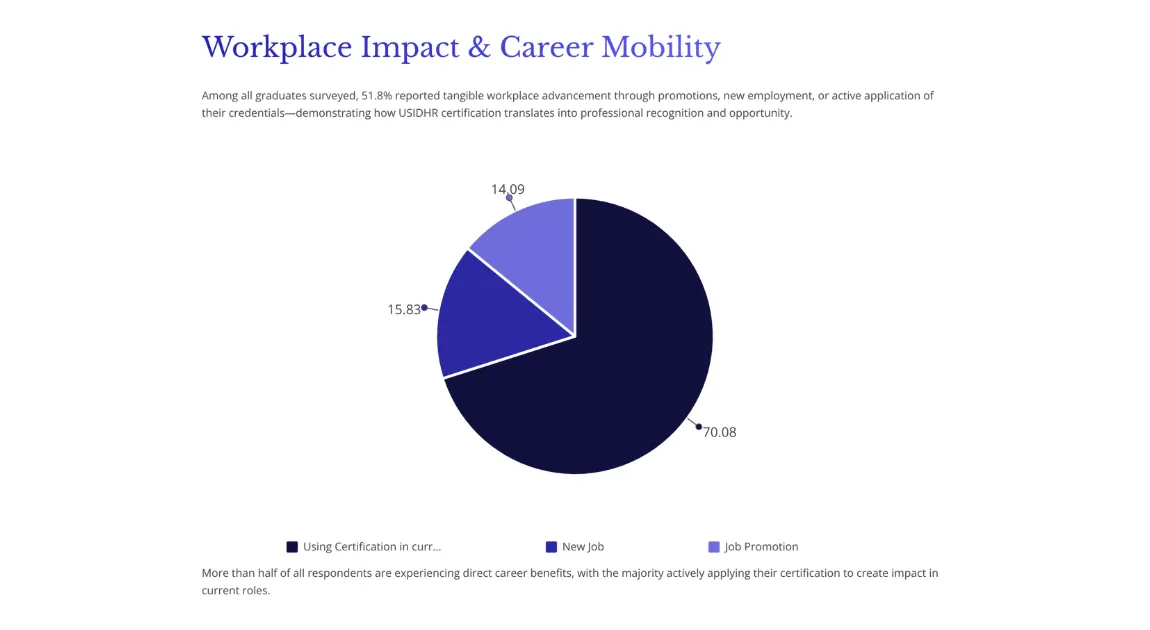 Workplace Impact & Career Mobility

Among all graduates surveyed, 51.8% reported tangible workplace advancement through promotions, new employment, or active application of their credentials—demonstrating how USIDHR certification translates into professional recognition and opportunity.

14.09

15.83

70.08

Using Certification in curr... New Job Job Promotion

More than half of all respondents are experiencing direct career benefits, with the majority actively applying their certification to create impact in current roles.